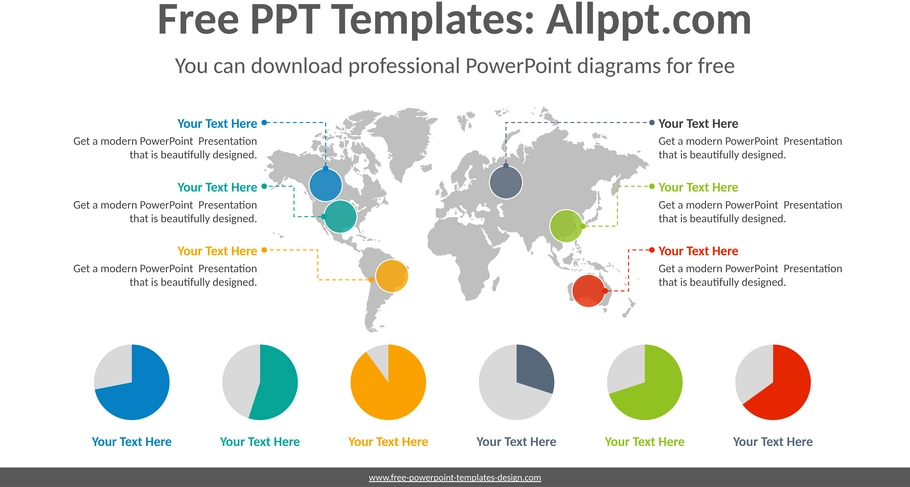 Free PPT Templates: Allppt.com

You can download professional PowerPoint diagrams for free

Your Text Here
Get a modern PowerPoint Presentation that is beautifully designed.

Your Text Here
Get a modern PowerPoint Presentation that is beautifully designed.

Your Text Here
Get a modern PowerPoint Presentation that is beautifully designed.

Your Text Here
Get a modern PowerPoint Presentation that is beautifully designed.

Your Text Here
Get a modern PowerPoint Presentation that is beautifully designed.

Your Text Here
Get a modern PowerPoint Presentation that is beautifully designed.

Your Text Here

Your Text Here

Your Text Here

Your Text Here

Your Text Here

Your Text Here

www.free-powerpoint-templates-design.com